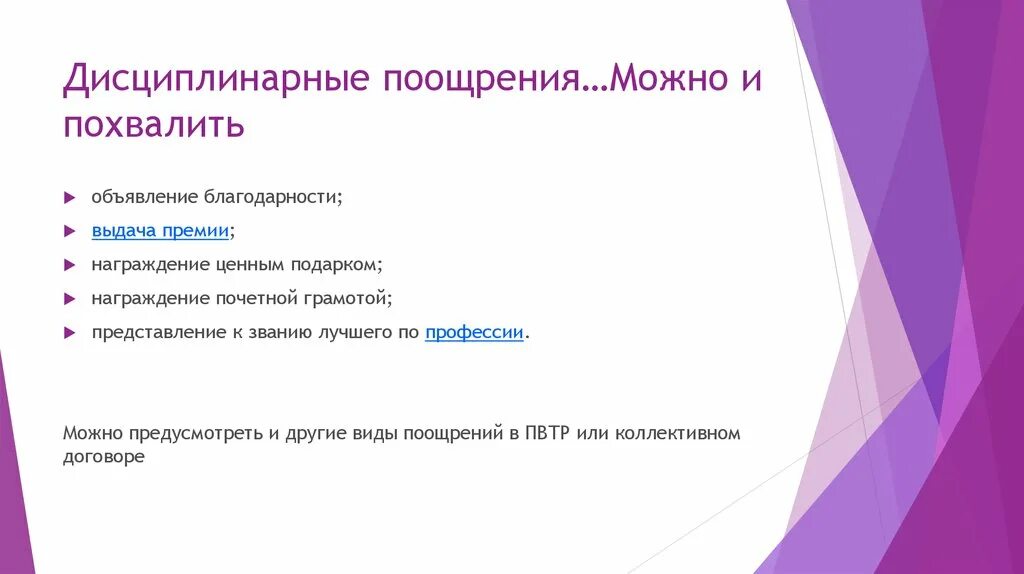 Дисциплинарные поощрения…Можно и похвалить

объявление благодарности;

выдача премии;

награждение ценным подарком;

награждение почетной грамотой;

представление к званию лучшего по профессии.

Можно предусмотреть и другие виды поощрений в ПВТР или коллективном договоре